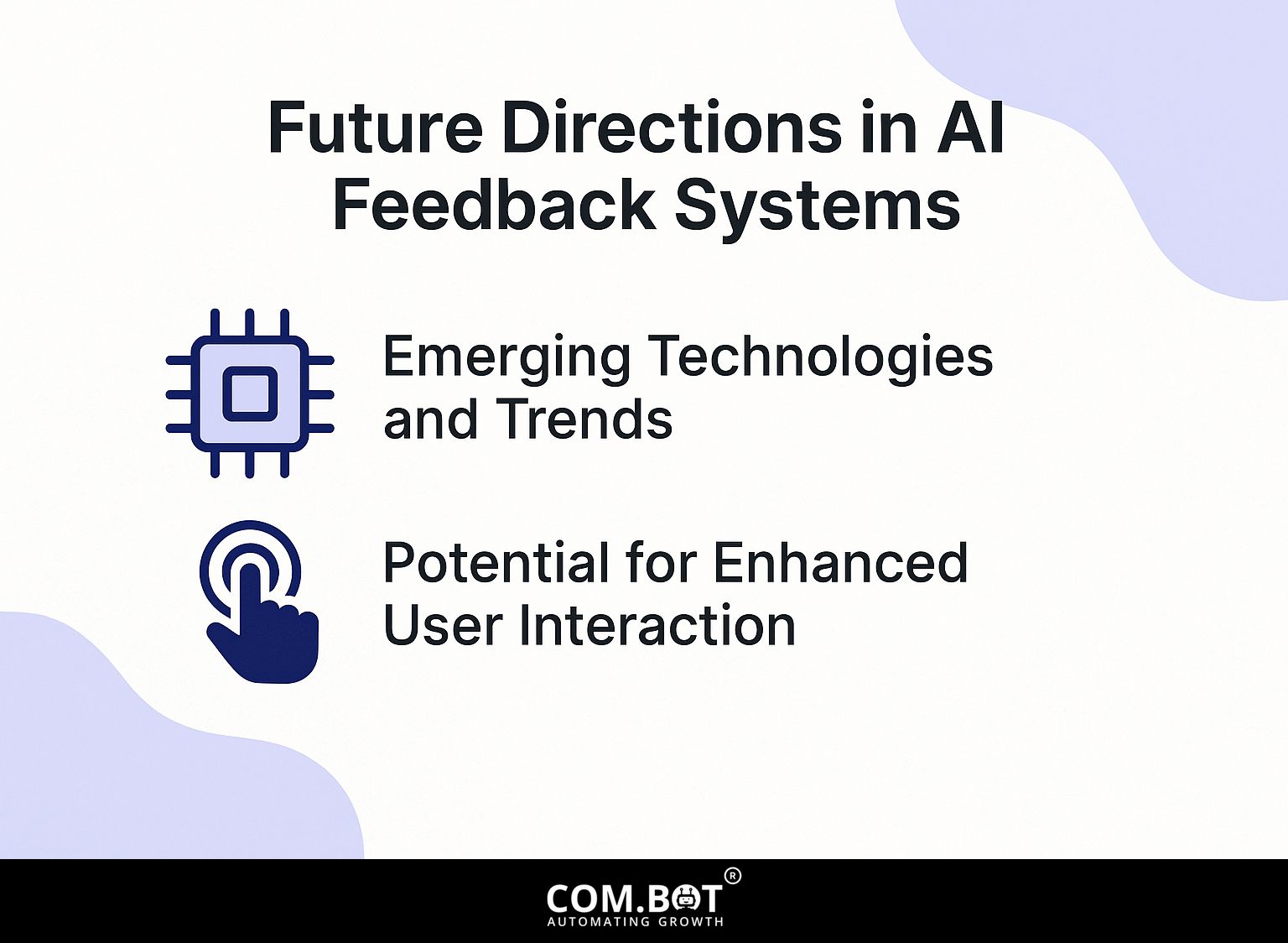 Future Directions in AI Feedback Systems

Emerging Technologies and Trends

Potential for Enhanced User Interaction

COM.BOT®
AUTOMATING GROWTH